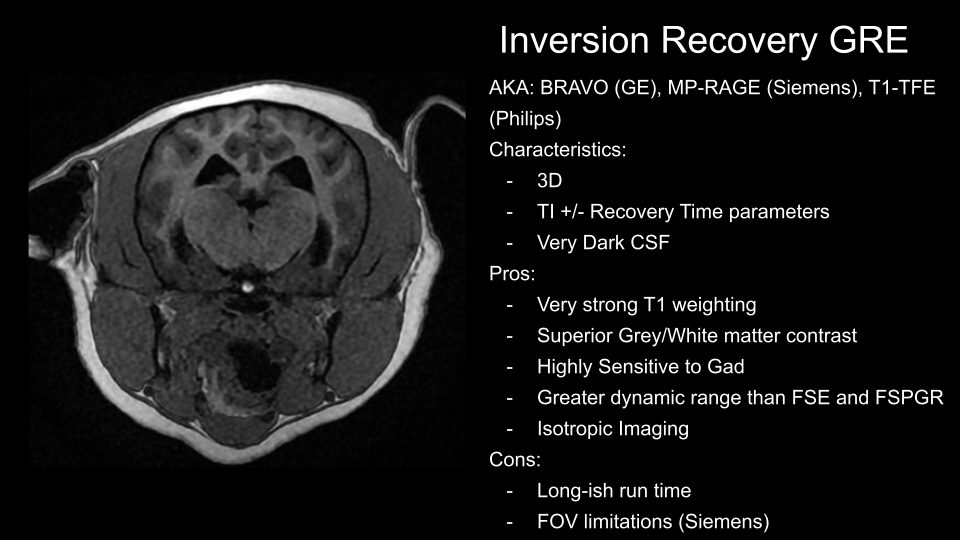 Inversion Recovery GRE

AKA: BRAVO (GE), MP-RAGE (Siemens), T1-TFE (Philips)

Characteristics:

- 3D
- TI +/- Recovery Time parameters
- Very Dark CSF

Pros:

- Very strong T1 weighting
- Superior Grey/White matter contrast
- Highly Sensitive to Gad
- Greater dynamic range than FSE and FSPGR
- Isotropic Imaging

Cons:

- Long-ish run time
- FOV limitations (Siemens)